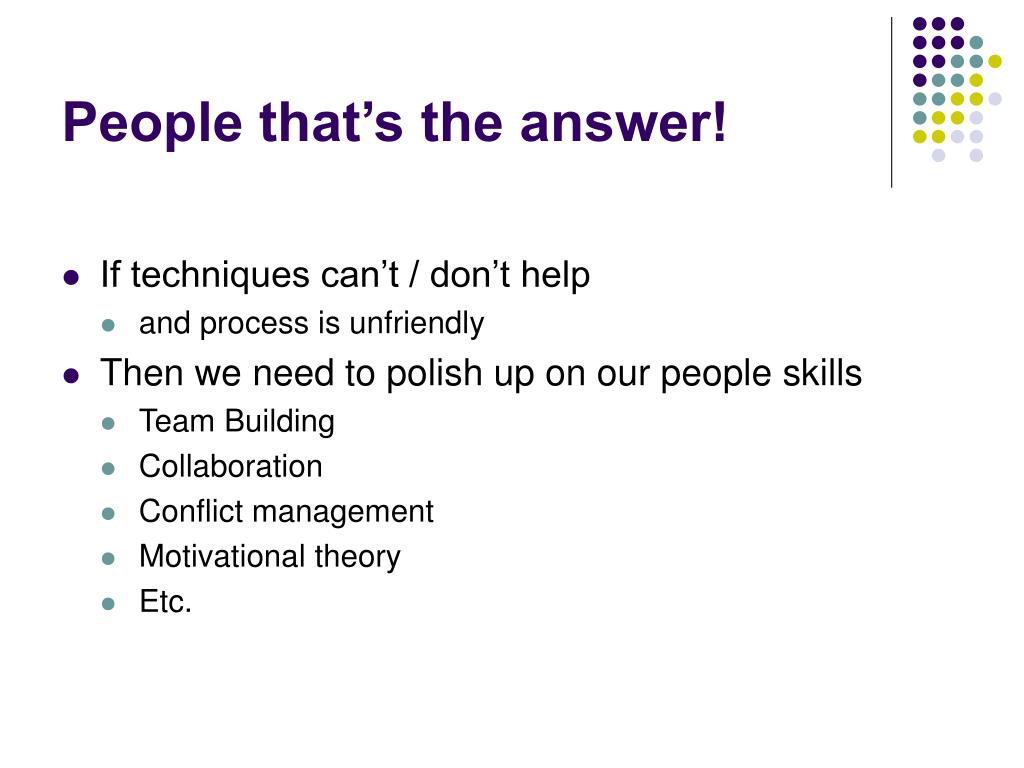 People that’s the answer!

- If techniques can’t / don’t help
  - and process is unfriendly
- Then we need to polish up on our people skills
  - Team Building
  - Collaboration
  - Conflict management
  - Motivational theory
  - Etc.